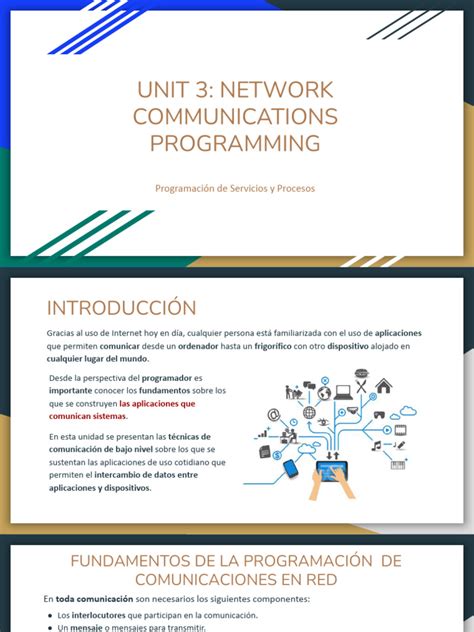 UNIT 3: NETWORK COMMUNICATIONS PROGRAMMING

Programación de Servicios y Procesos

INTRODUCCIÓN

Gracias al uso de Internet hoy en día, cualquier persona está familiarizada con el uso de aplicaciones que permiten comunicar desde un ordenador hasta un frigorífico con otro dispositivo alojado en cualquier lugar del mundo.

Desde la perspectiva del programador es importante conocer los fundamentos sobre los que se construyen las aplicaciones que comunican sistemas.

En esta unidad se presentan las técnicas de comunicación de bajo nivel sobre los que se sustentan las aplicaciones de uso cotidiano que permiten el intercambio de datos entre aplicaciones y dispositivos.

FUNDAMENTOS DE LA PROGRAMACIÓN DE COMUNICACIONES EN RED

En toda comunicación son necesarios los siguientes componentes:

• Los interlocutores que participan en la comunicación.
• Un mensaje o mensajes para transmitir.